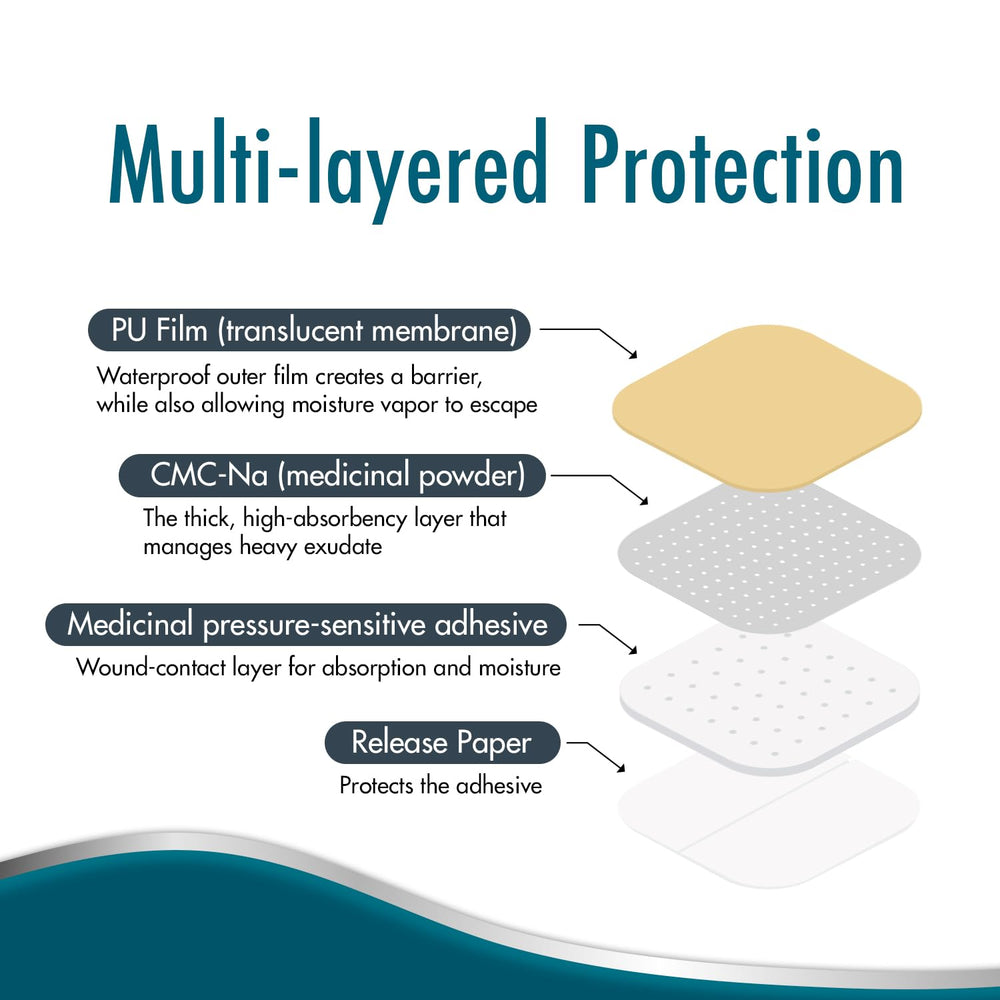 Multi-layered Protection

PU Film (translucent membrane)

Waterproof outer film creates a barrier, while also allowing moisture vapor to escape

CMC-Na (medicinal powder)

The thick, high-absorbency layer that manages heavy exudate

Medicinal pressure-sensitive adhesive

Wound-contact layer for absorption and moisture

Release Paper

Protects the adhesive